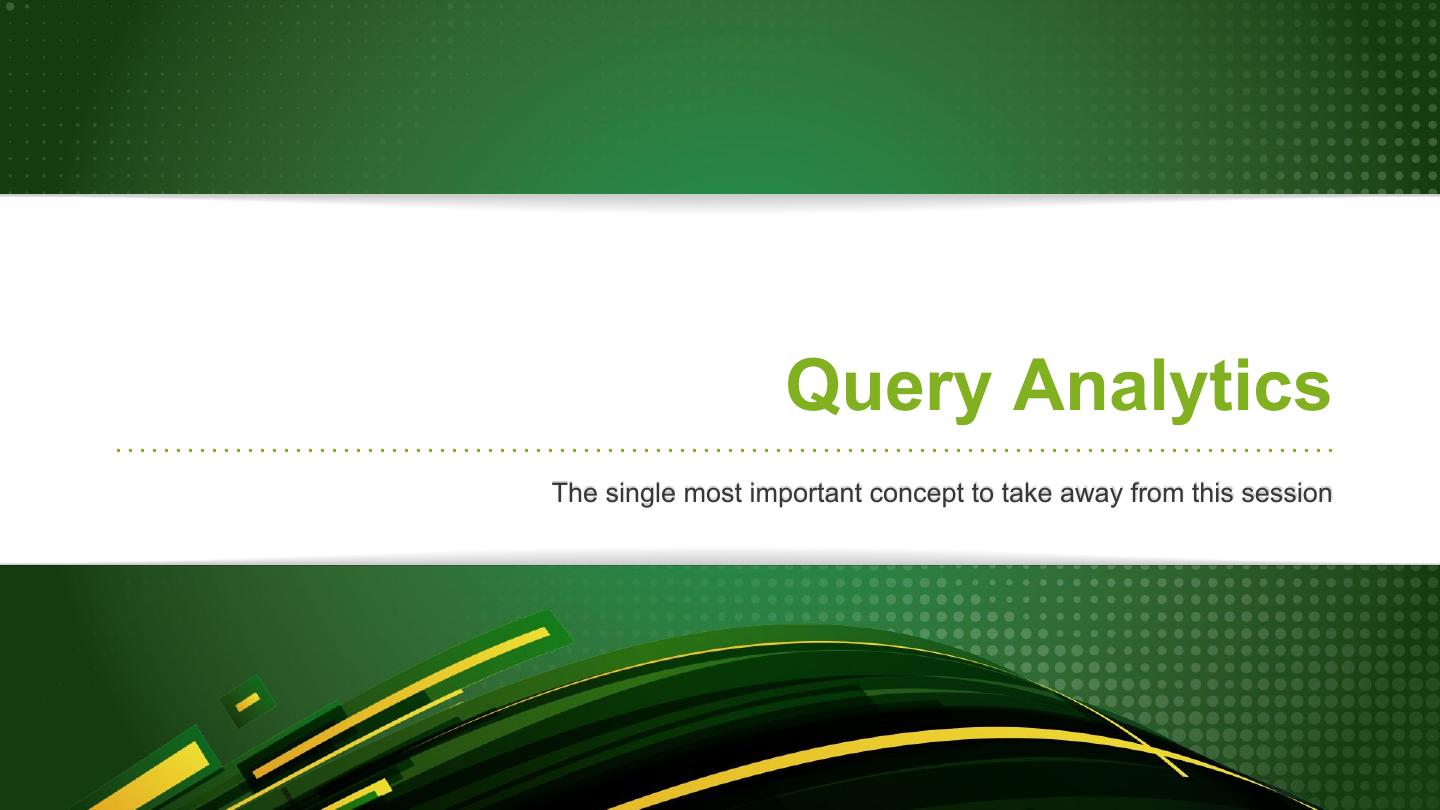 Query Analytics

The single most important concept to take away from this session